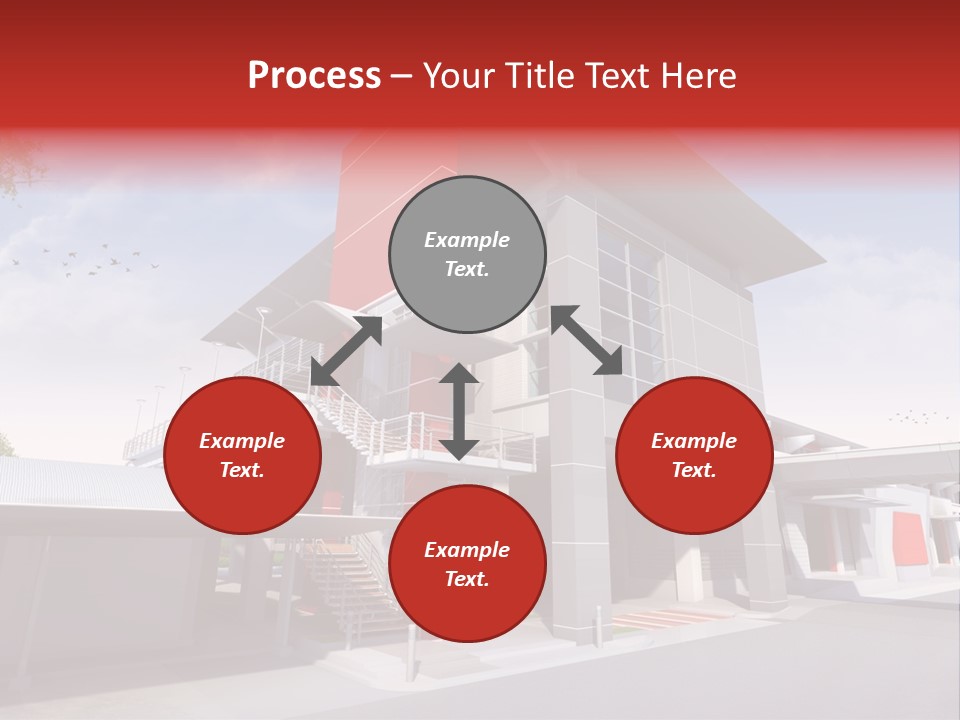 Process – Your Title Text Here

Example Text.

Example Text.

Example Text.

Example Text.